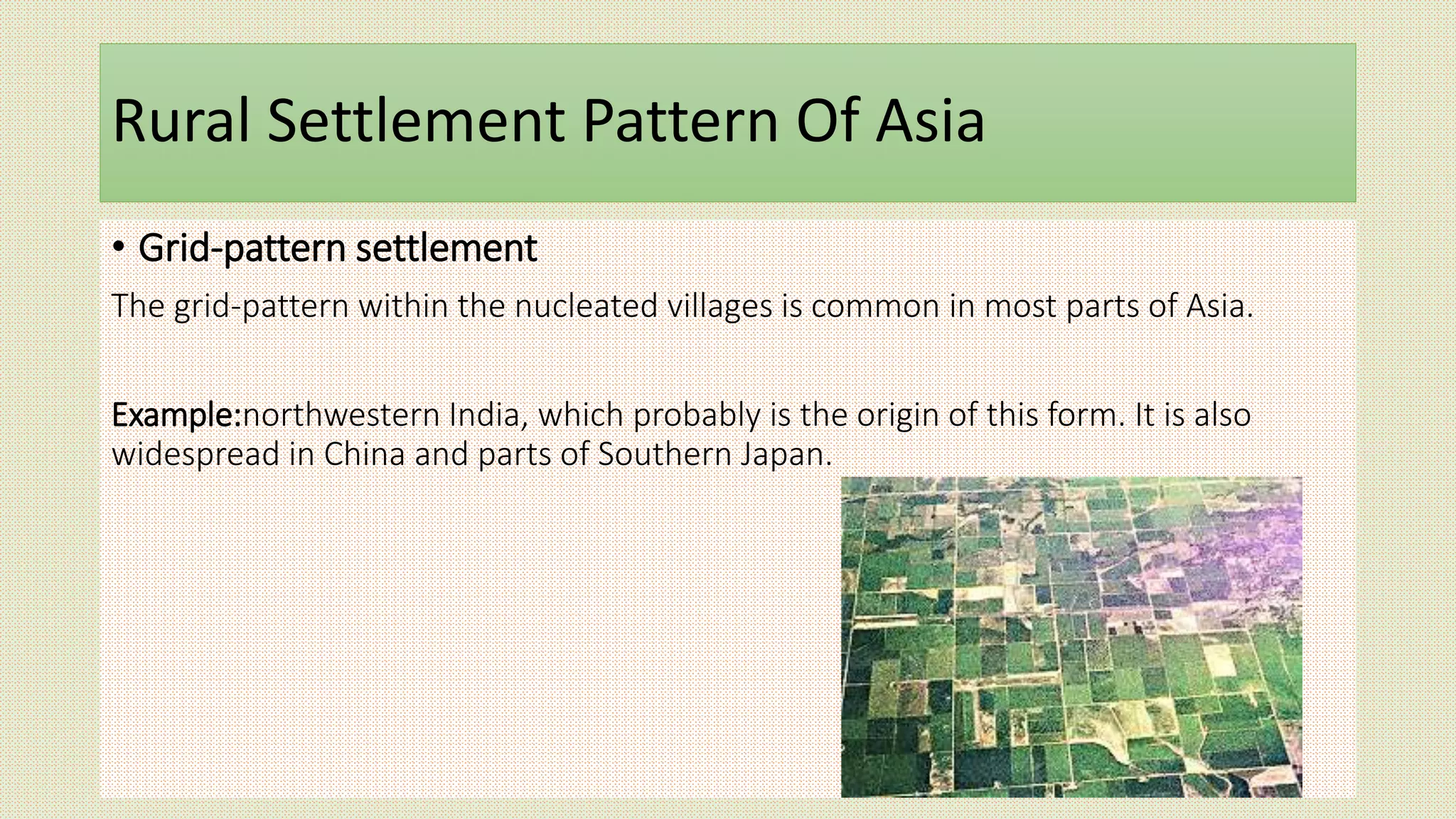 Rural Settlement Pattern Of Asia

• Grid-pattern settlement

The grid-pattern within the nucleated villages is common in most parts of Asia.

Example:northwestern India, which probably is the origin of this form. It is also widespread in China and parts of Southern Japan.